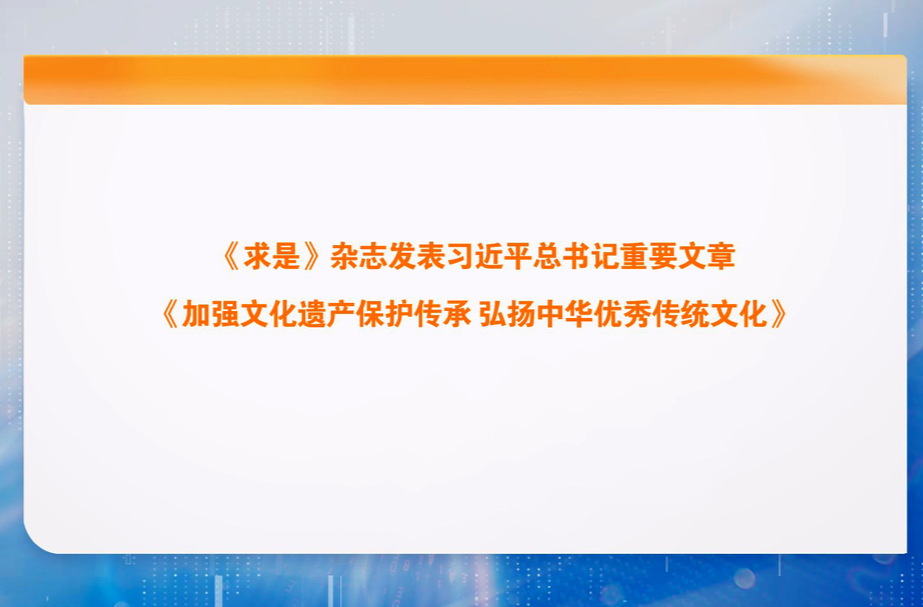 《求是》杂志发表习近平总书记重要文章

《加强文化遗产保护传承 弘扬中华优秀传统文化》